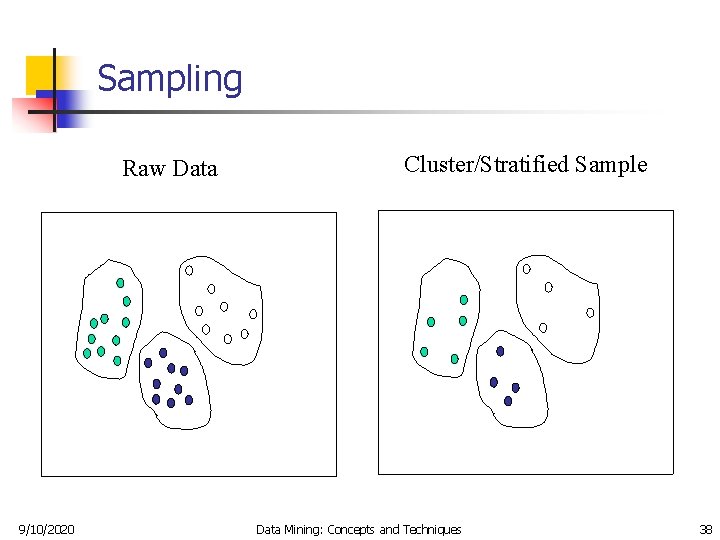 Sampling

Raw Data

Cluster/Stratified Sample

9/10/2020

Data Mining: Concepts and Techniques

38